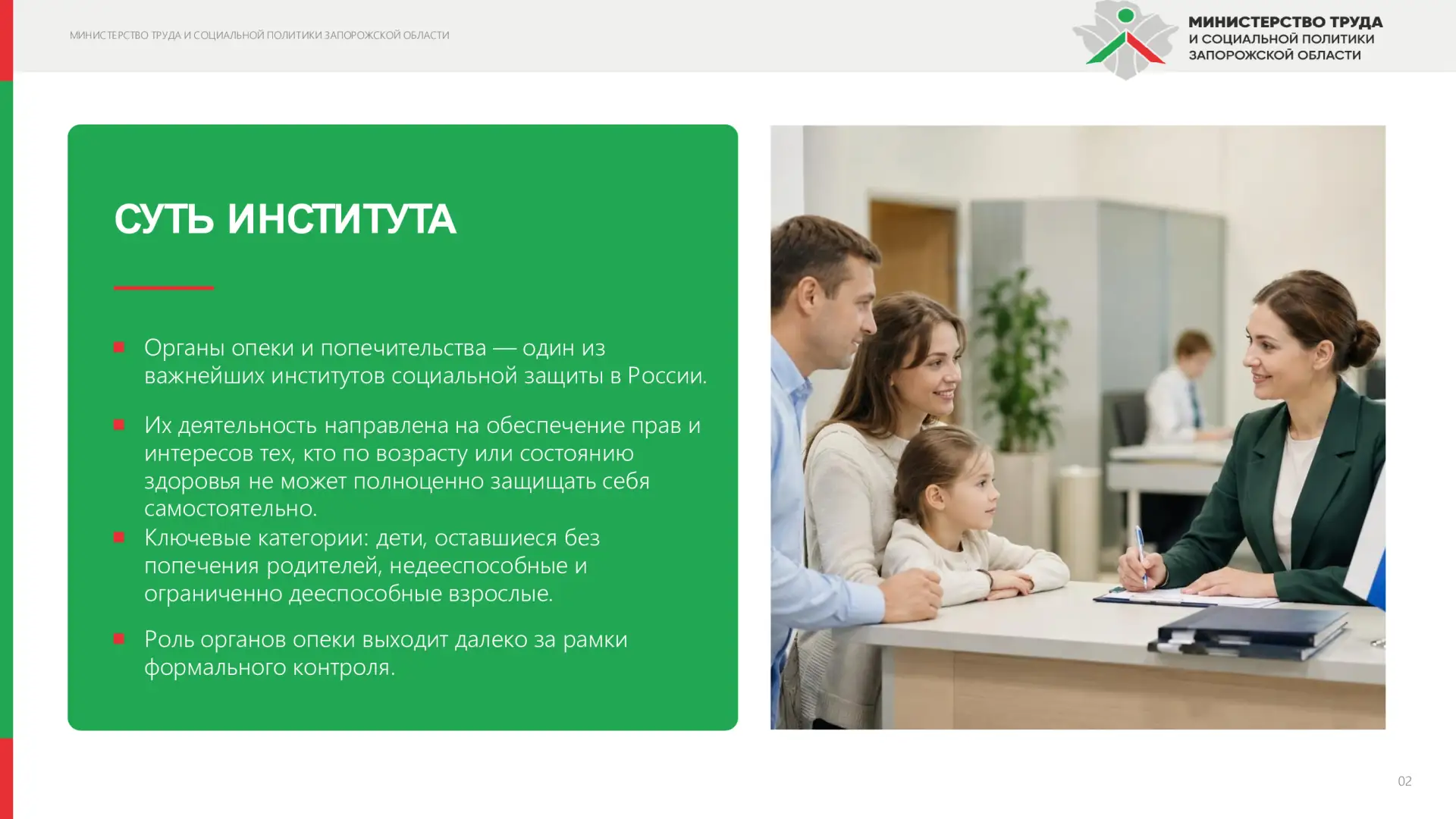 МИНИСТЕРСТВО ТРУДА И СОЦИАЛЬНОЙ ПОЛИТИКИ ЗАПОРОЖСКОЙ ОБЛАСТИ

МИНИСТЕРСТВО ТРУДА
И СОЦИАЛЬНОЙ ПОЛИТИКИ
ЗАПОРОЖСКОЙ ОБЛАСТИ

СУТЬ ИНСТИТУТА

Органы опеки и попечительства — один из важнейших институтов социальной защиты в России.

Их деятельность направлена на обеспечение прав и интересов тех, кто по возрасту или состоянию здоровья не может полноценно защищать себя самостоятельно.

Ключевые категории: дети, оставшиеся без попечения родителей, недееспособные и ограниченно дееспособные взрослые.

Роль органов опеки выходит далеко за рамки формального контроля.

02